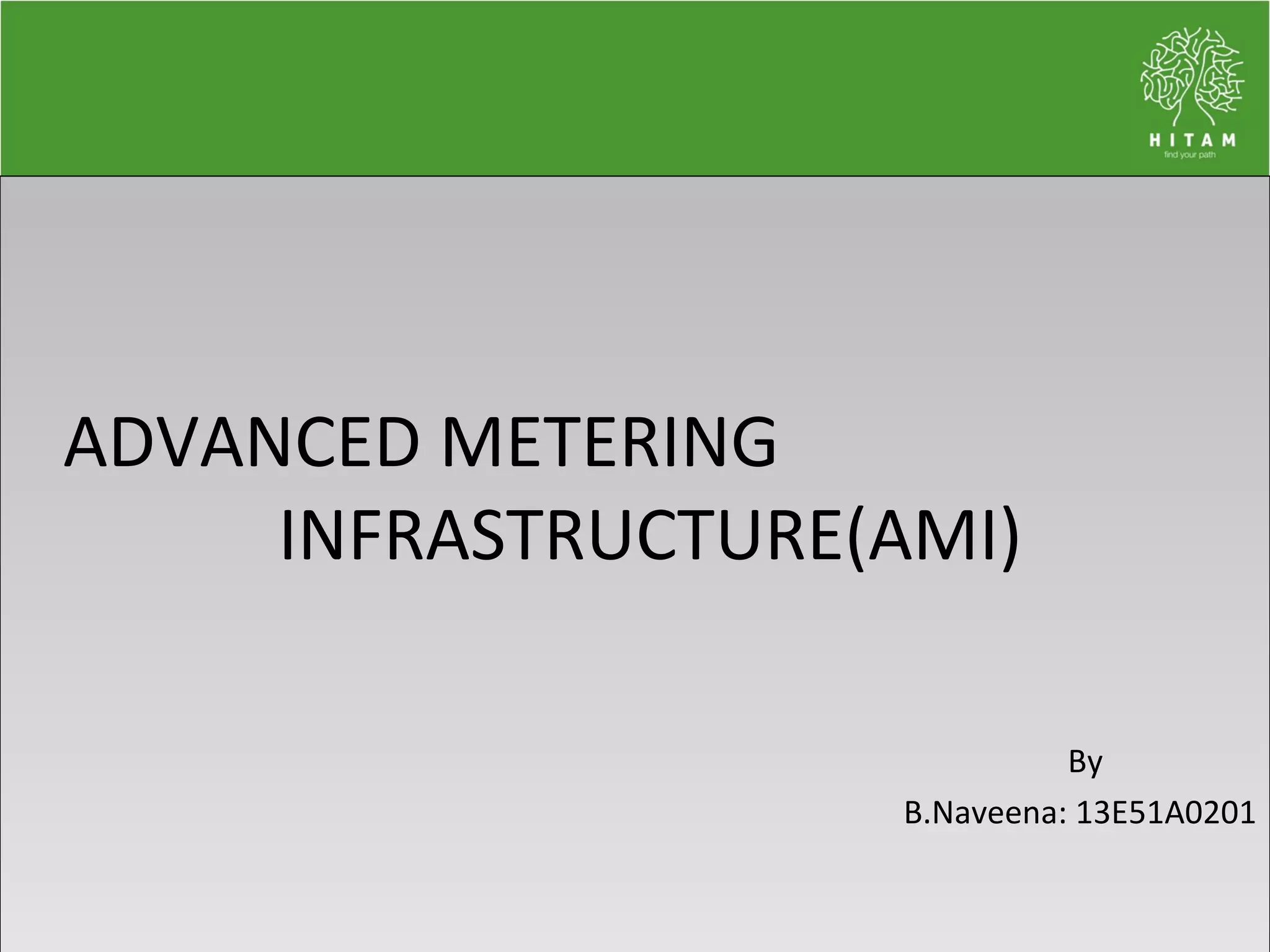 HITAM
find your path

ADVANCED METERING INFRASTRUCTURE(AMI)

By
B.Naveena: 13E51A0201